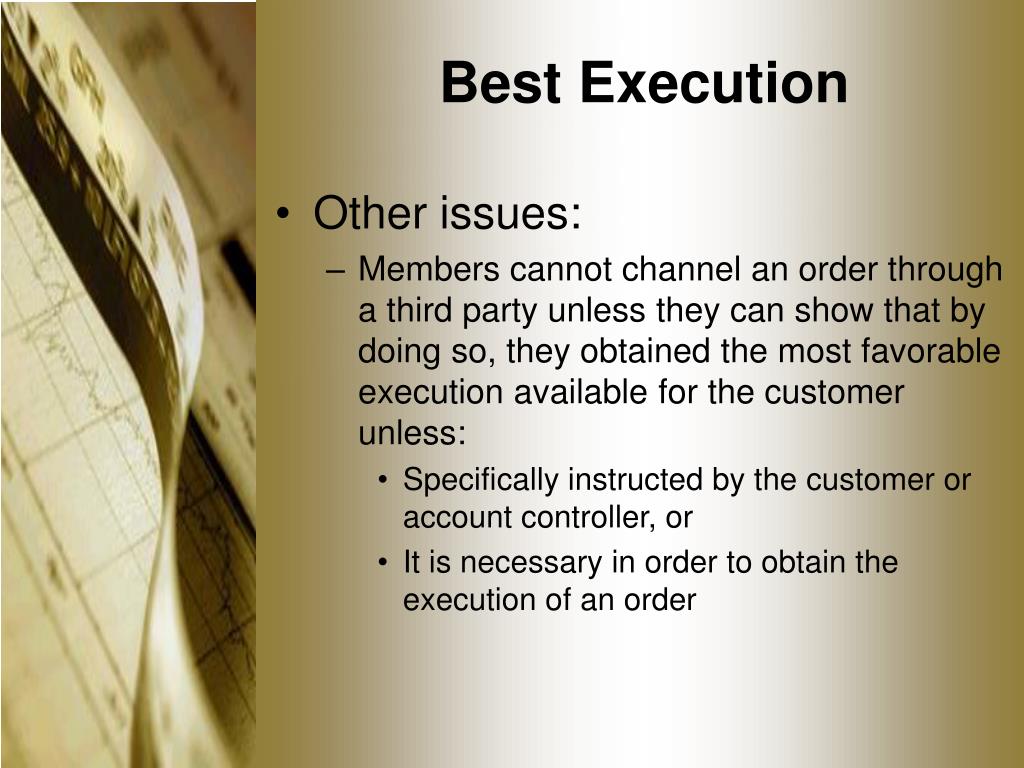 Best Execution

• Other issues:
– Members cannot channel an order through a third party unless they can show that by doing so, they obtained the most favorable execution available for the customer unless:
• Specifically instructed by the customer or account controller, or
• It is necessary in order to obtain the execution of an order